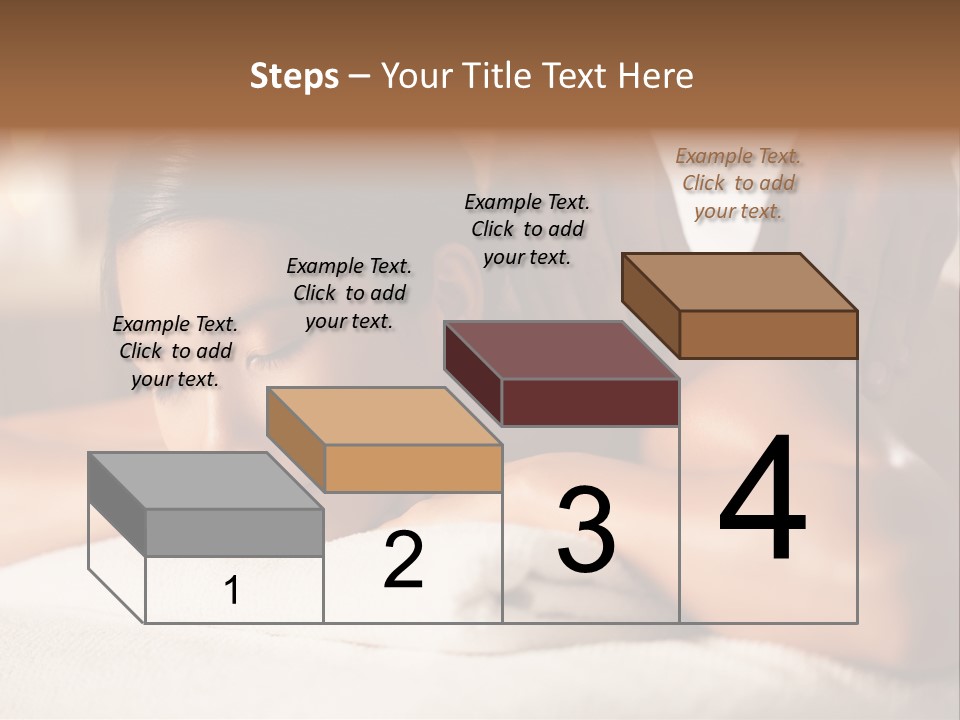 Steps – Your Title Text Here

Example Text. Click to add your text.

Example Text. Click to add your text.

Example Text. Click to add your text.

Example Text. Click to add your text.

1

2

3

4